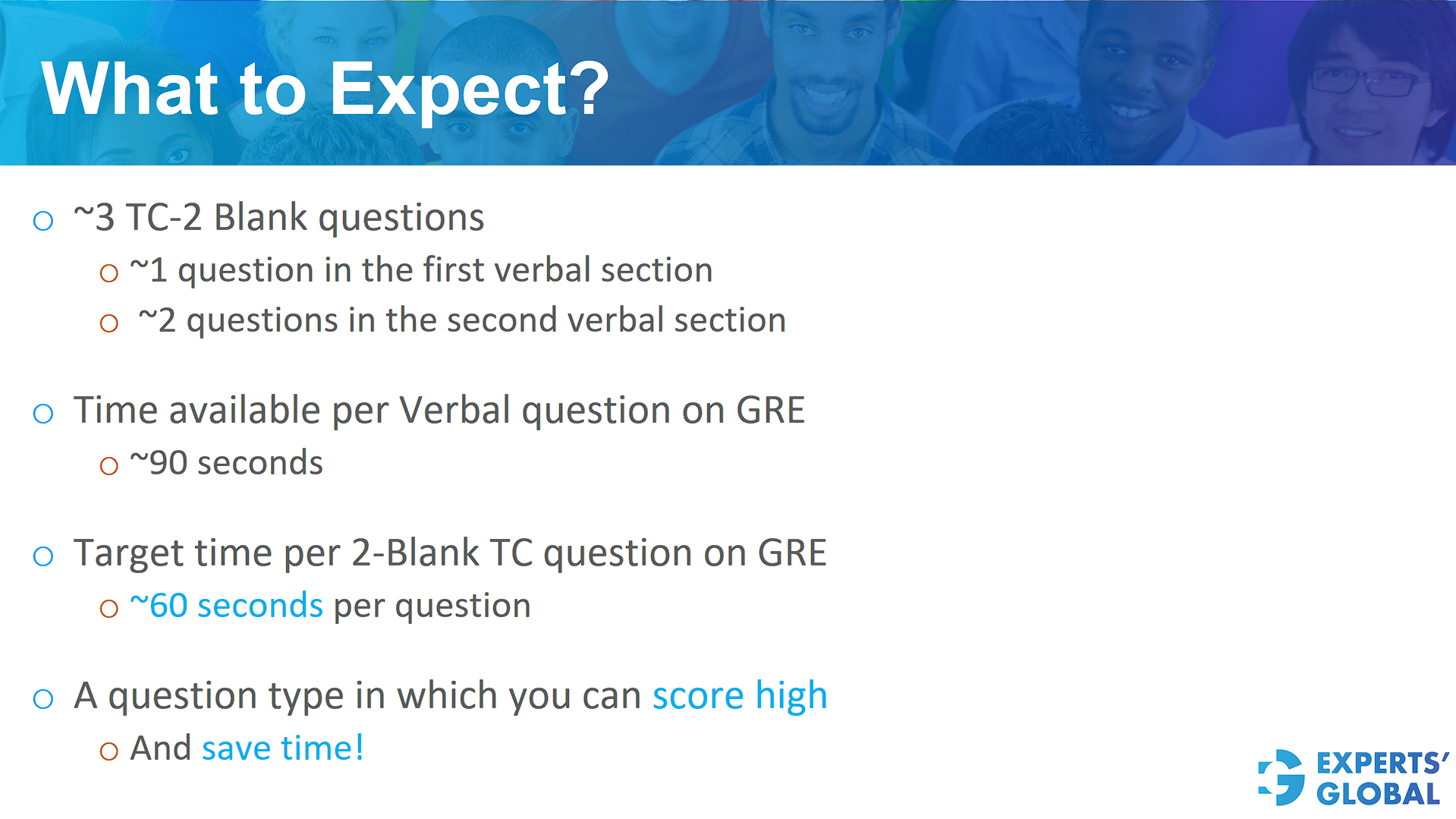 What to Expect?

○ ~3 TC-2 Blank questions
○ ~1 question in the first verbal section
○ ~2 questions in the second verbal section

○ Time available per Verbal question on GRE
○ ~90 seconds

○ Target time per 2-Blank TC question on GRE
○ ~60 seconds per question

○ A question type in which you can score high
○ And save time!

EXPERTS' GLOBAL